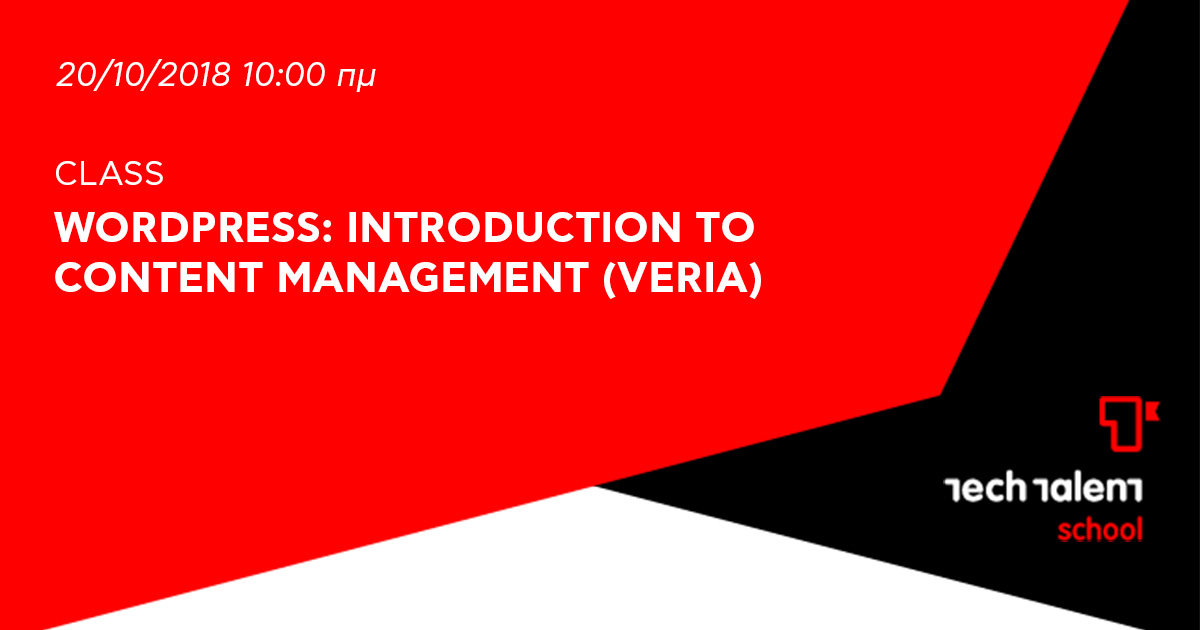 20/10/2018 10:00 πμ

CLASS

WORDPRESS: INTRODUCTION TO CONTENT MANAGEMENT (VERIA)

tech talent
school